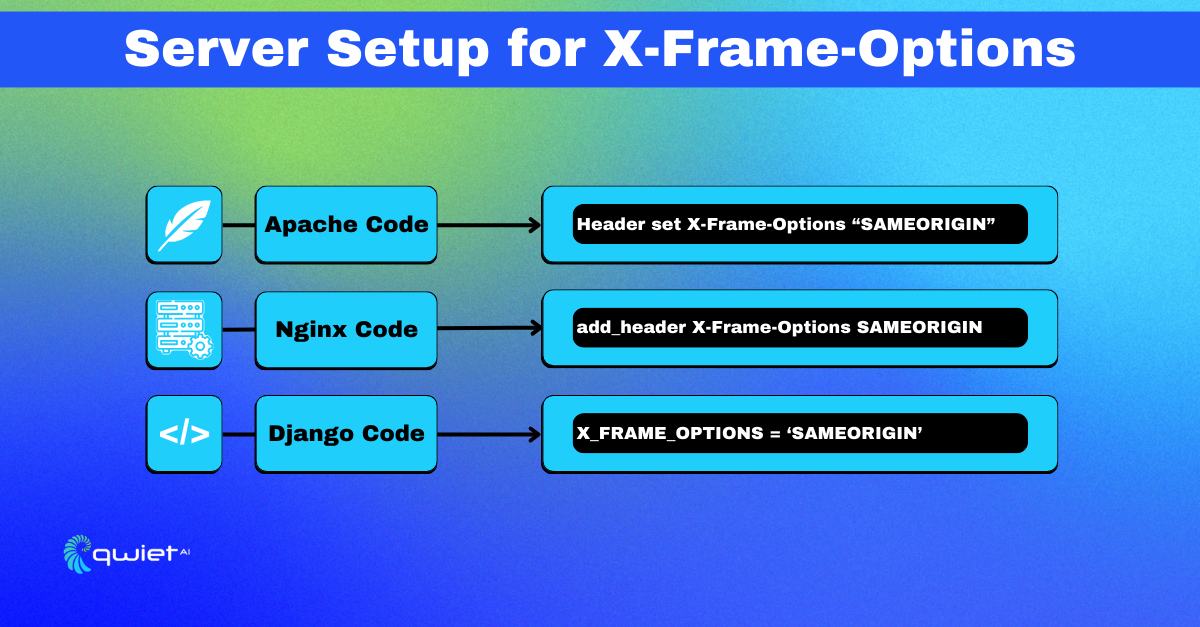 Server Setup for X-Frame-Options

Apache Code

Header set X-Frame-Options “SAMEORIGIN”

Nginx Code

add_header X-Frame-Options SAMEORIGIN

</>

Django Code

X_FRAME_OPTIONS = ‘SAMEORIGIN’

qwiet AI